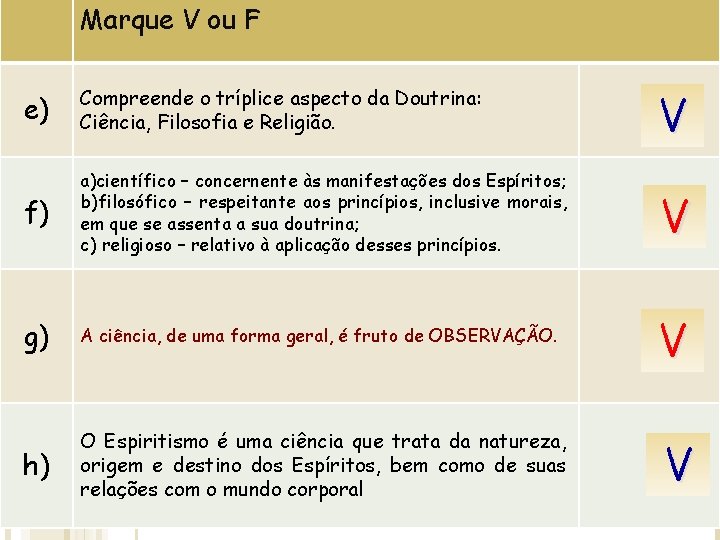 |  | Marque V ou F |  |
|---|---|---|
| e) | Compreende o tríplice aspecto da Doutrina: Ciência, Filosofia e Religião. | V |
| f) | a)científico – concernente às manifestações dos Espíritos; b)filosófico – respeitante aos princípios, inclusive morais, em que se assenta a sua doutrina; c) religioso – relativo à aplicação desses princípios. | V |
| g) | A ciência, de uma forma geral, é fruto de OBSERVAÇÃO. | V |
| h) | O Espiritismo é uma ciência que trata da natureza, origem e destino dos Espíritos, bem como de suas relações com o mundo corporal | V |